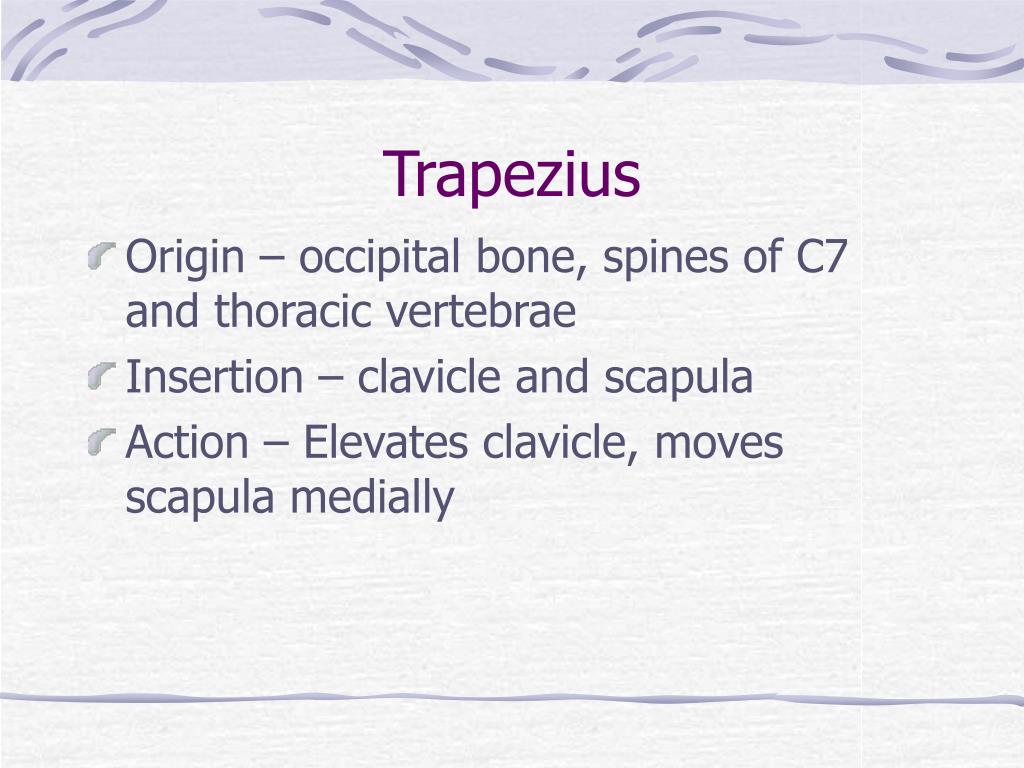 Trapezius

Origin – occipital bone, spines of C7 and thoracic vertebrae

Insertion – clavicle and scapula

Action – Elevates clavicle, moves scapula medially